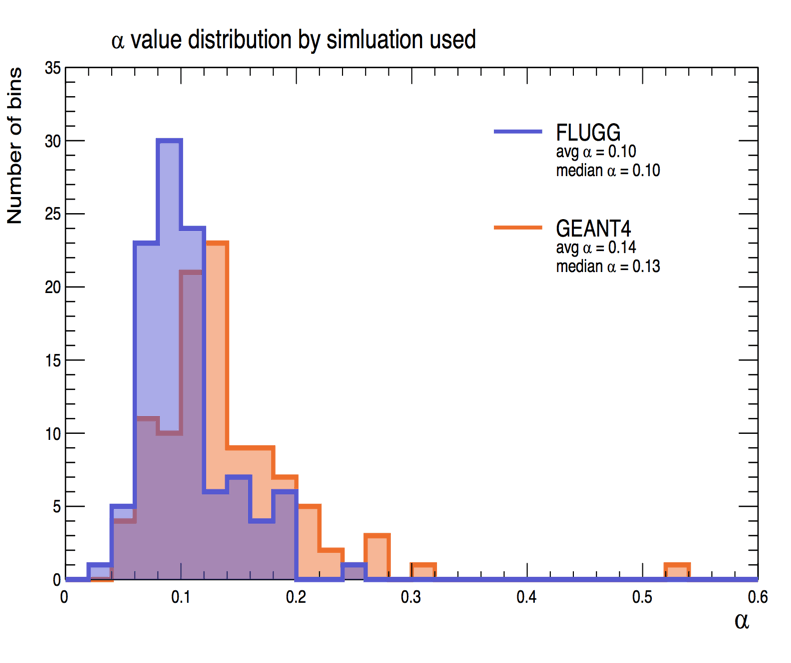 $\alpha$ value distribution by simluation used

Number of bins

35
30
25
20
15
10
5
0

FLUGG
avg $\alpha$ = 0.10
median $\alpha$ = 0.10

GEANT4
avg $\alpha$ = 0.14
median $\alpha$ = 0.13

0 0.1 0.2 0.3 0.4 0.5 0.6

$\alpha$